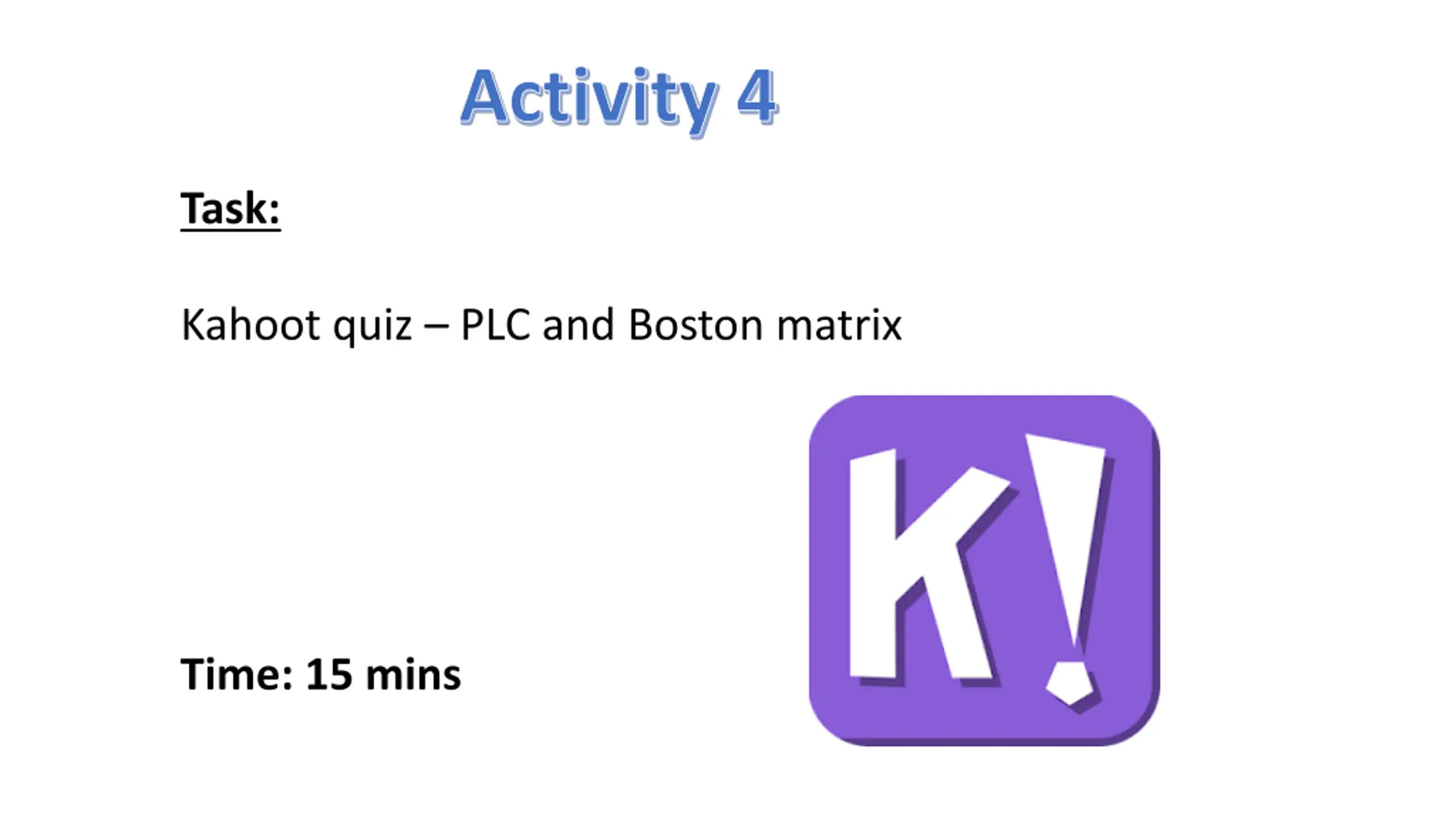 Activity 4

Task:

Kahoot quiz – PLC and Boston matrix

K!

Time: 15 mins